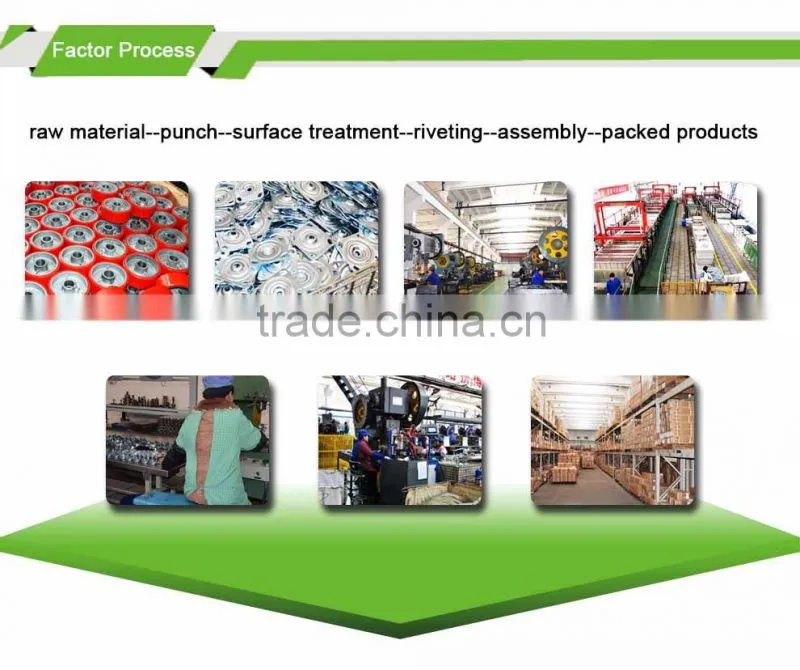 Factor Process

raw material--punch--surface treatment--riveting--assembly--packed products

trade.china.cn